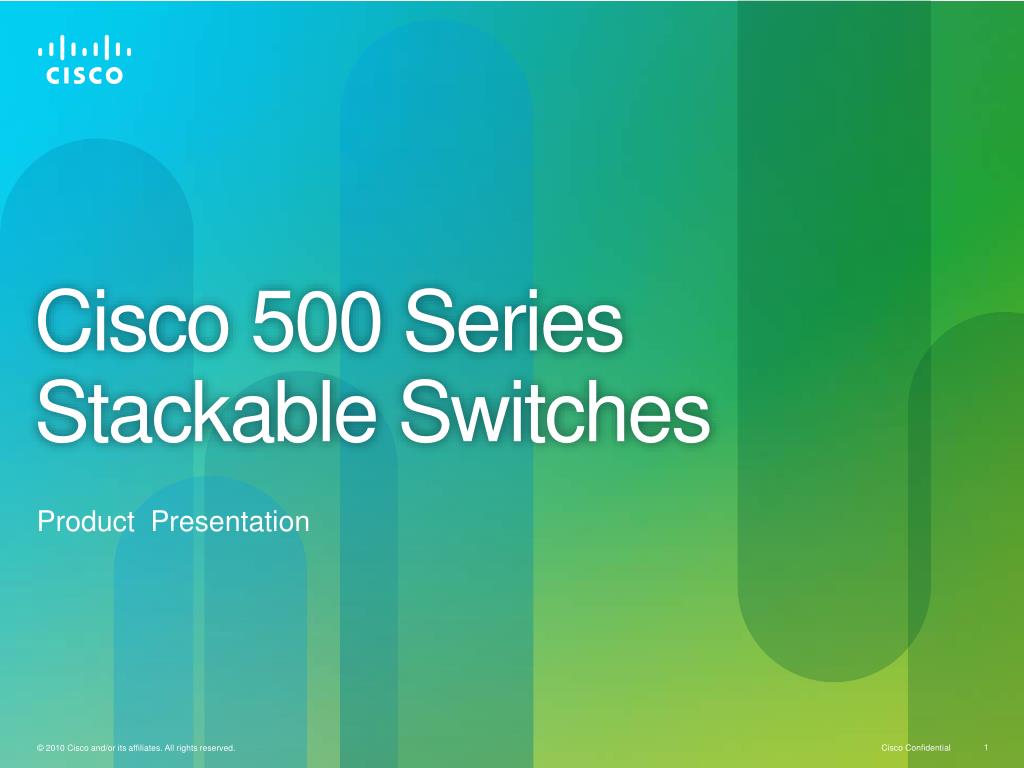 CISCO

Cisco 500 Series Stackable Switches

Product Presentation

© 2010 Cisco and/or its affiliates. All rights reserved.

Cisco Confidential

1